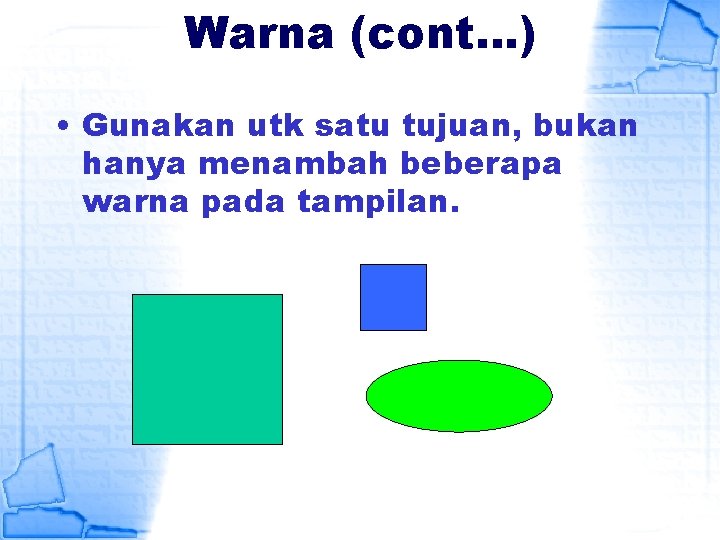 Warna (cont…)

• Gunakan utk satu tujuan, bukan hanya menambah beberapa warna pada tampilan.